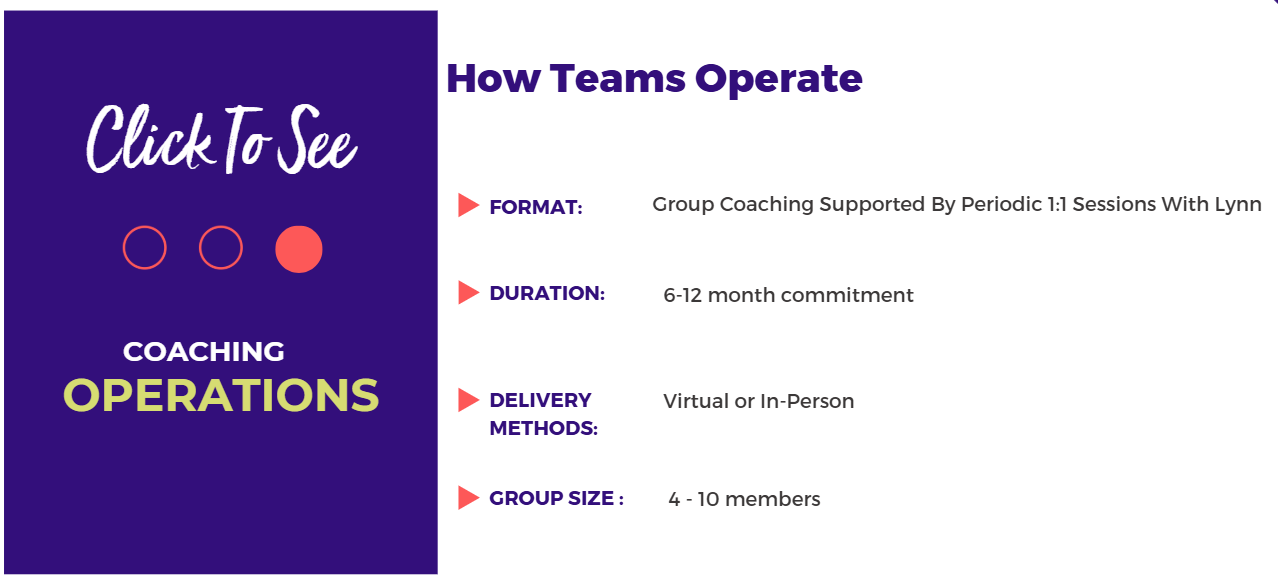 Click To See

COACHING
OPERATIONS

How Teams Operate

FORMAT: Group Coaching Supported By Periodic 1:1 Sessions With Lynn

DURATION: 6-12 month commitment

DELIVERY METHODS: Virtual or In-Person

GROUP SIZE : 4 - 10 members